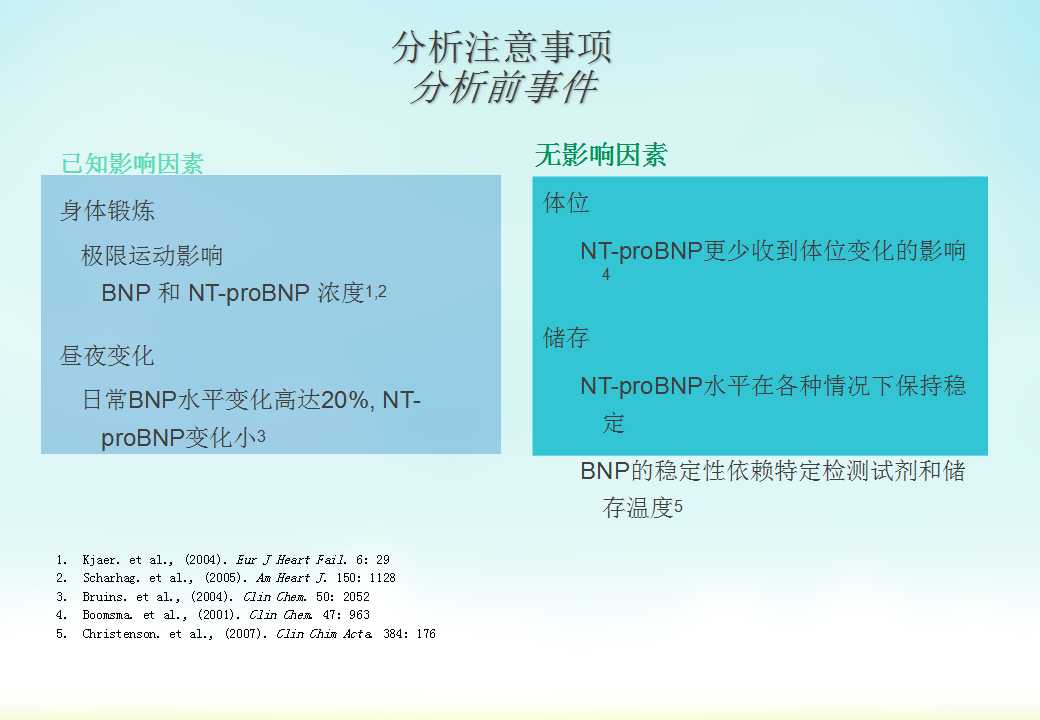 分析注意事项
分析前事件

已知影响因素

身体锻炼

极限运动影响

BNP 和 NT-proBNP 浓度$^{1,2}$

昼夜变化

日常BNP水平变化高达20%, NT-proBNP变化小$^{3}$

无影响因素

体位

NT-proBNP更少收到体位变化的影响$^{4}$

储存

NT-proBNP水平在各种情况下保持稳定

BNP的稳定性依赖特定检测试剂和储存温度$^{5}$

1. Kjaer. et al., (2004). Eur J Heart Fail. 6: 29
2. Scharhag. et al., (2005). Am Heart J. 150: 1128
3. Bruins. et al., (2004). Clin Chem. 50: 2052
4. Boomsma. et al., (2001). Clin Chem. 47: 963
5. Christenson. et al., (2007). Clin Chim Acta. 384: 176